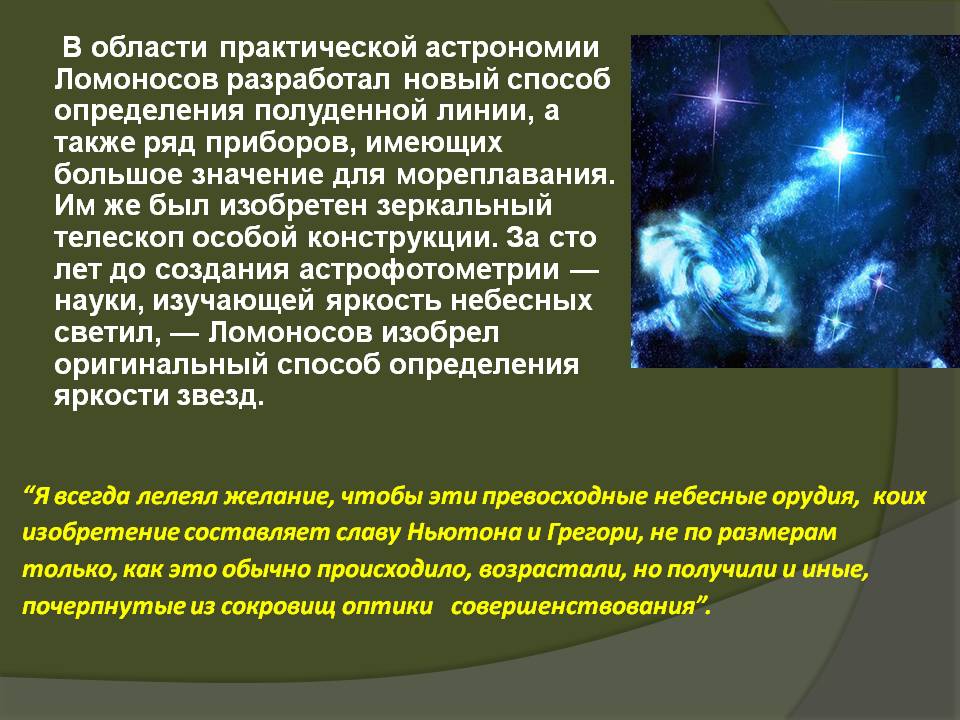 В области практической астрономии Ломоносов разработал новый способ определения полуденной линии, а также ряд приборов, имеющих большое значение для мореплавания. Им же был изобретен зеркальный телескоп особой конструкции. За сто лет до создания астрофотометрии — науки, изучающей яркость небесных светил, — Ломоносов изобрел оригинальный способ определения яркости звезд.

“Я всегда лелеял желание, чтобы эти превосходные небесные орудия, коих изобретение составляет славу Ньютона и Грегори, не по размерам только, как это обычно происходило, возрастали, но получили и иные, почерпнутые из сокровищ оптики совершенствования”.